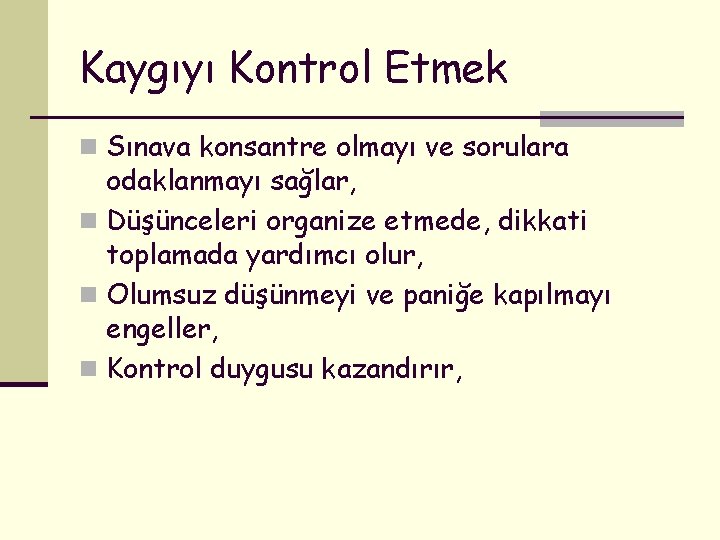 Kaygıyı Kontrol Etmek

Sınava konsantre olmayı ve sorulara odaklanmayı sağlar,

Düşünceleri organize etmede, dikkati toplamada yardımcı olur,

Olumsuz düşünmeyi ve paniğe kapılmayı engeller,

Kontrol duygusu kazandırır,